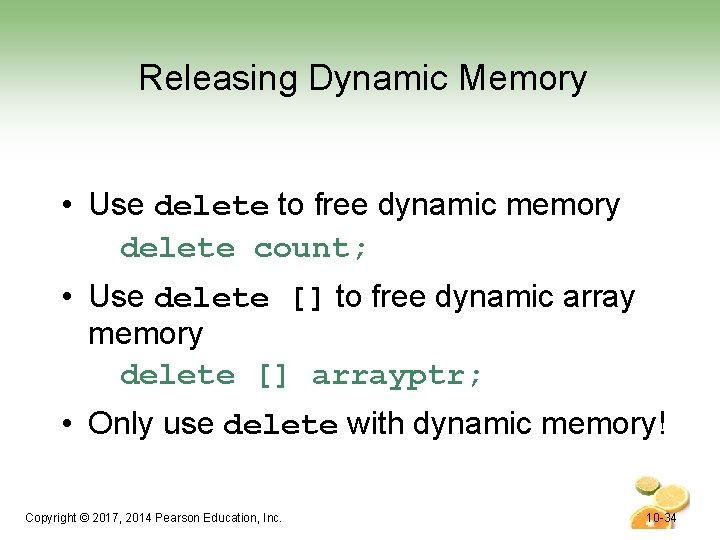 Releasing Dynamic Memory

• Use delete to free dynamic memory

delete count;

• Use delete [] to free dynamic array memory

delete [] arrayptr;

• Only use delete with dynamic memory!

Copyright © 2017, 2014 Pearson Education, Inc.

10-34